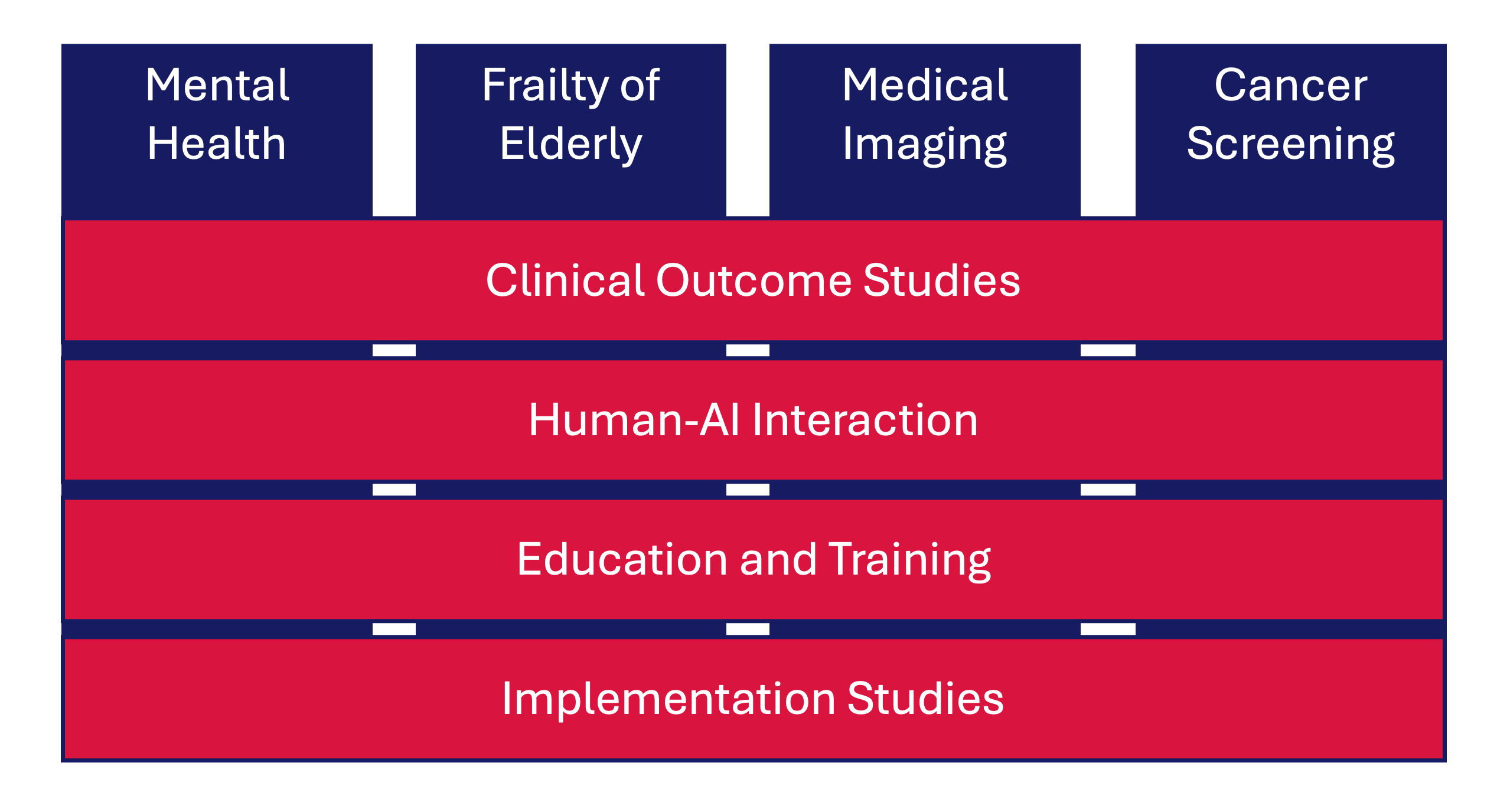 Mental Health

Frailty of Elderly

Medical Imaging

Cancer Screening

Clinical Outcome Studies

Human-AI Interaction

Education and Training

Implementation Studies